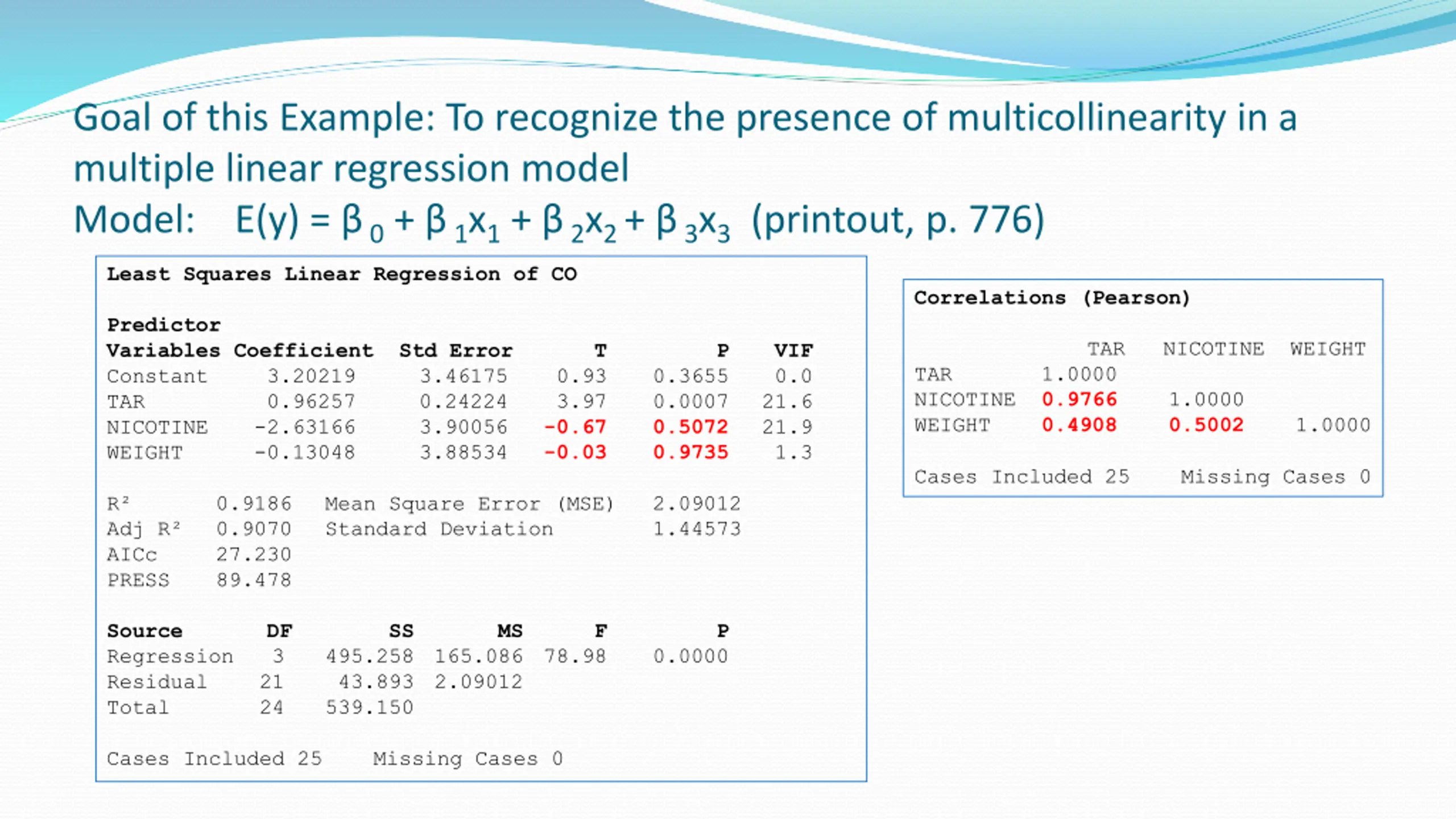 Goal of this Example: To recognize the presence of multicollinearity in a multiple linear regression model

Model: $E(y) = \beta_0 + \beta_1 x_1 + \beta_2 x_2 + \beta_3 x_3$ (printout, p. 776)

Least Squares Linear Regression of CO

| Predictor Variables | Coefficient | Std Error | T | P | VIF |
|---|---|---|---|---|---|
| Constant | 3.20219 | 3.46175 | 0.93 | 0.3655 | 0.0 |
| TAR | 0.96257 | 0.24224 | 3.97 | 0.0007 | 21.6 |
| NICOTINE | -2.63166 | 3.90056 | -0.67 | 0.5072 | 21.9 |
| WEIGHT | -0.13048 | 3.88534 | -0.03 | 0.9735 | 1.3 |

| | | | |
|---|---|---|---|
| R² | 0.9186 | Mean Square Error (MSE) | 2.09012 |
| Adj R² | 0.9070 | Standard Deviation | 1.44573 |
| AICc | 27.230 | | |
| PRESS | 89.478 | | |

| Source | DF | SS | MS | F | P |
|---|---|---|---|---|---|
| Regression | 3 | 495.258 | 165.086 | 78.98 | 0.0000 |
| Residual | 21 | 43.893 | 2.09012 | | |
| Total | 24 | 539.150 | | | |

Cases Included 25 Missing Cases 0

Correlations (Pearson)

| | TAR | NICOTINE | WEIGHT |
|---|---|---|---|
| TAR | 1.0000 | | |
| NICOTINE | 0.9766 | 1.0000 | |
| WEIGHT | 0.4908 | 0.5002 | 1.0000 |

Cases Included 25 Missing Cases 0